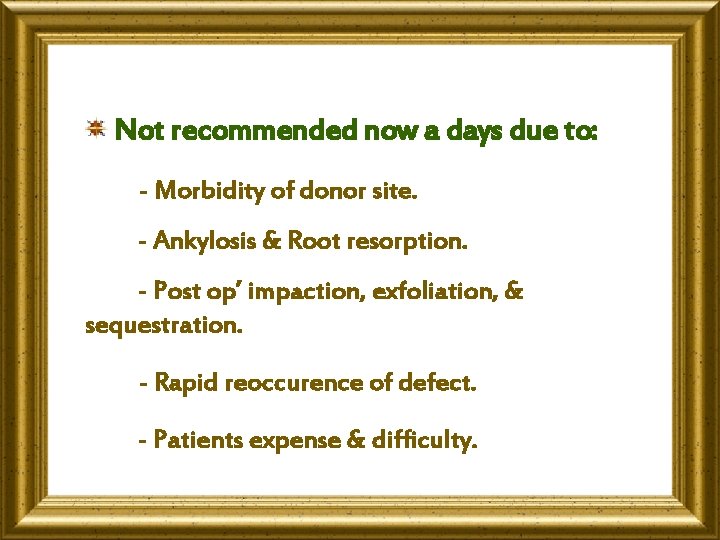 Not recommended now a days due to:

- Morbidity of donor site.

- Ankylosis & Root resorption.

- Post op' impaction, exfoliation, & sequestration.

- Rapid reoccurence of defect.

- Patients expense & difficulty.